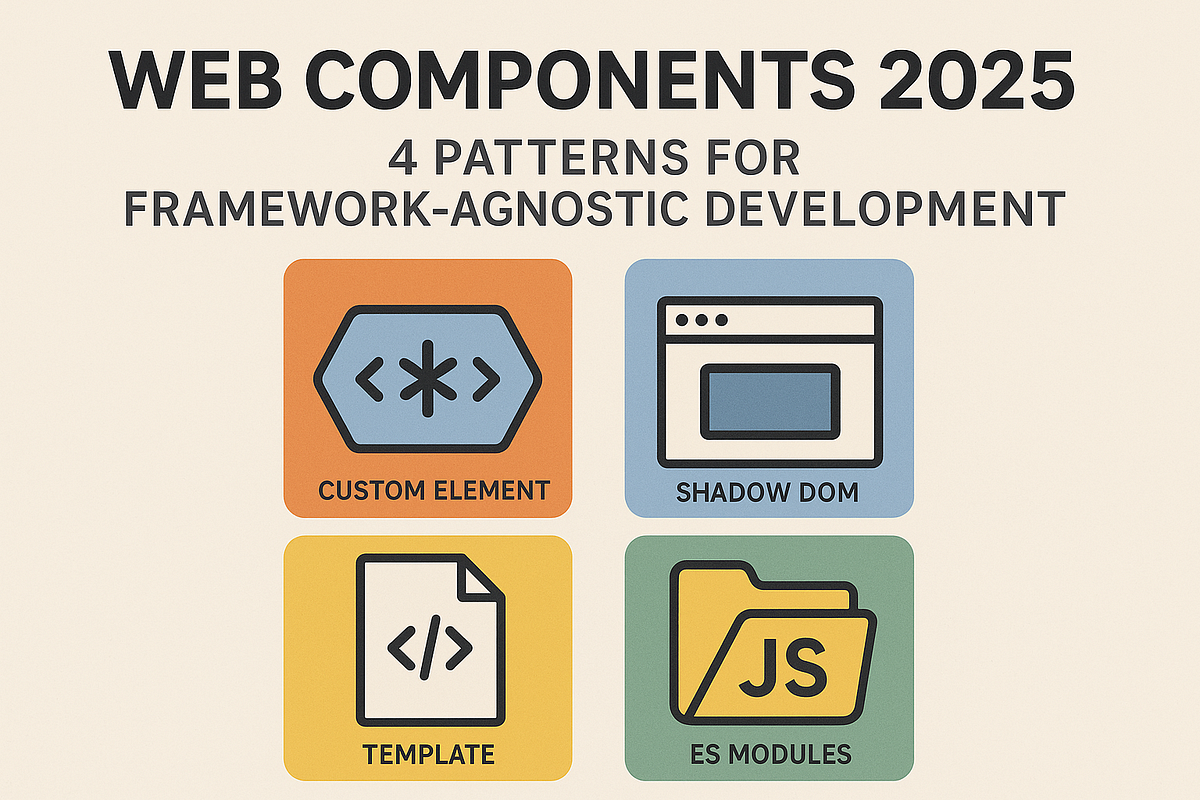 WEB COMPONENTS 2025

4 PATTERNS FOR FRAMEWORK-AGNOSTIC DEVELOPMENT

<*>

CUSTOM ELEMENT

SHADOW DOM

</>

TEMPLATE

JS

ES MODULES